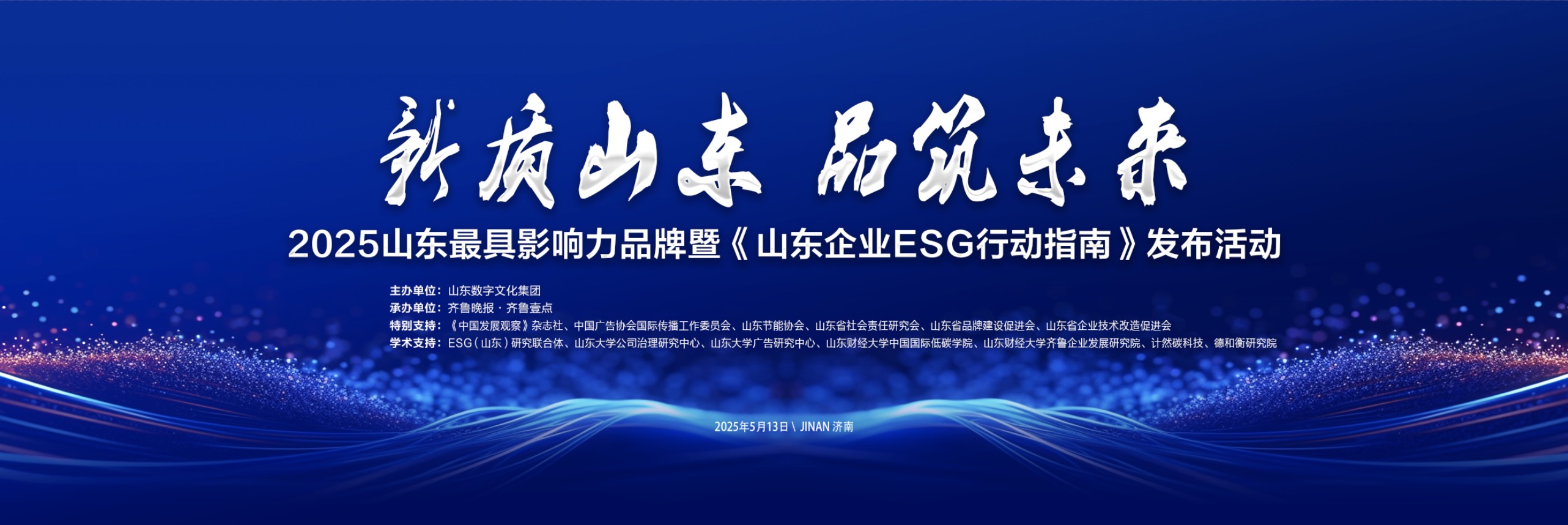 新质山东 品筑未来

2025山东最具影响力品牌暨《山东企业ESG行动指南》发布活动

主办单位：山东数字文化集团
承办单位：齐鲁晚报 · 齐鲁壹点
特别支持：《中国发展观察》杂志社、中国广告协会国际传播工作委员会、山东节能协会、山东省社会责任研究会、山东省品牌建设促进会、山东省企业技术改造促进会
学术支持：ESG（山东）研究联合体、山东大学公司治理研究中心、山东大学广告研究中心、山东财经大学中国国际低碳学院、山东财经大学齐鲁企业发展研究院、计然碳科技、德和衡研究院

2025年5月13日 \ JINAN 济南